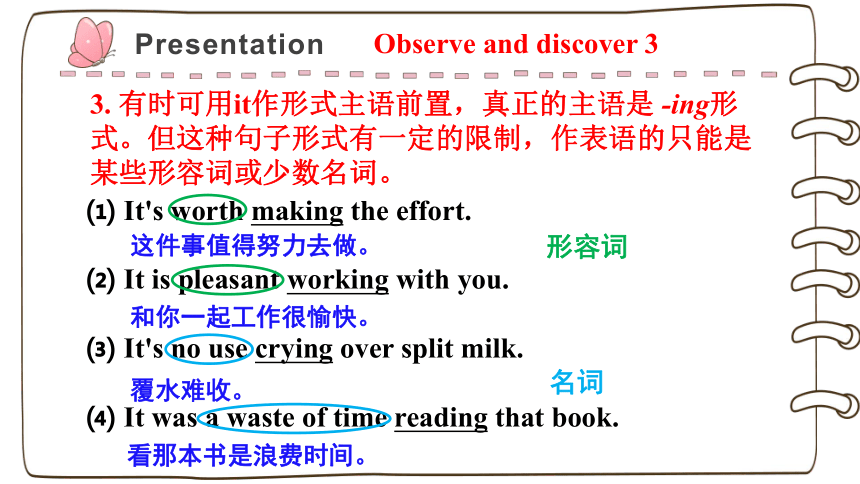 Presentation Observe and discover 3

3. 有时可用it作形式主语前置，真正的主语是 -ing形式。但这种句子形式有一定的限制，作表语的只能是某些形容词或少数名词。

(1) It's worth making the effort.
这件事值得努力去做。

形容词

(2) It is pleasant working with you.
和你一起工作很愉快。

(3) It's no use crying over split milk.
覆水难收。

名词

(4) It was a waste of time reading that book.
看那本书是浪费时间。